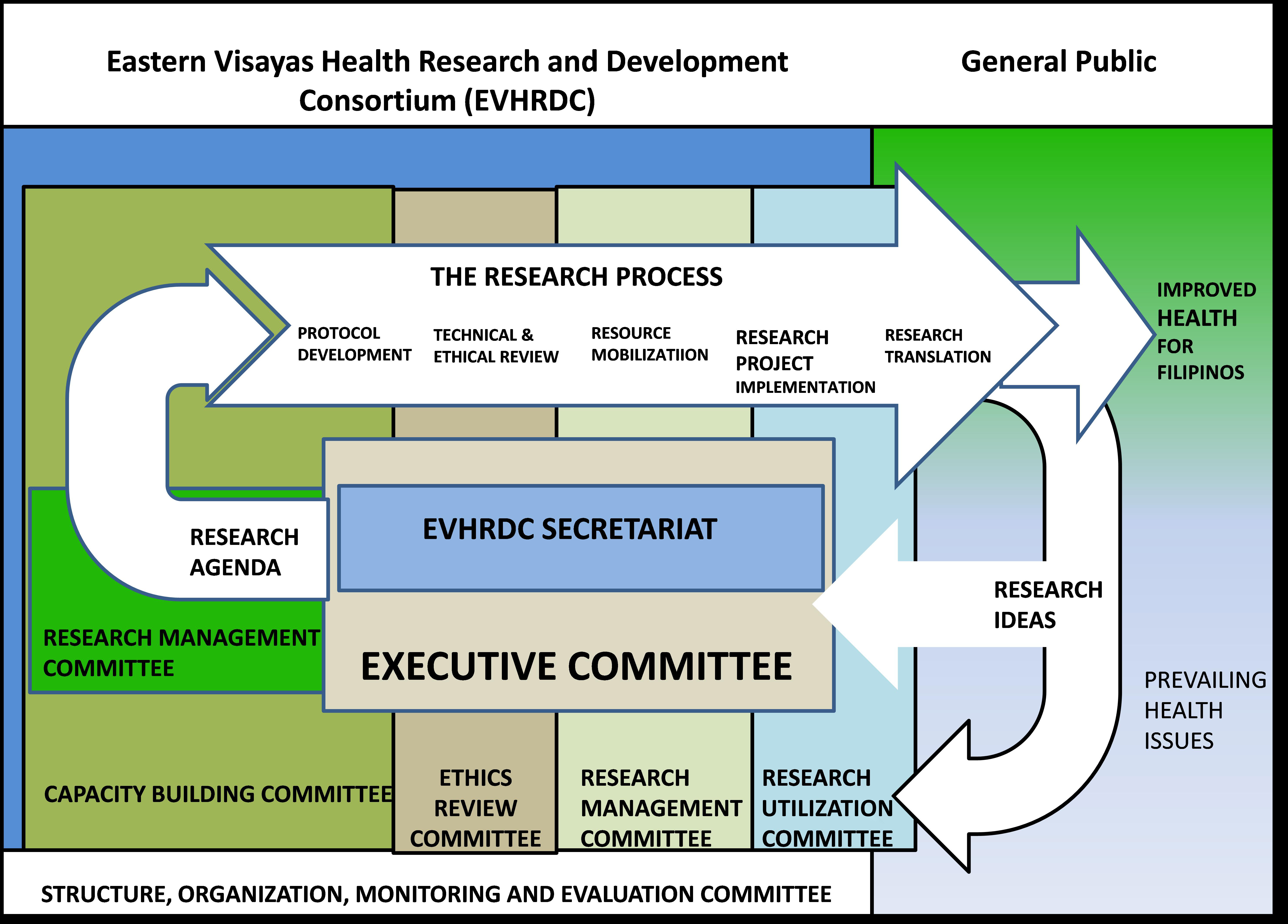 Eastern Visayas Health Research and Development Consortium (EVHRDC)

General Public

THE RESEARCH PROCESS

PROTOCOL DEVELOPMENT

TECHNICAL & ETHICAL REVIEW

RESOURCE MOBILIZATIION

RESEARCH PROJECT IMPLEMENTATION

RESEARCH TRANSLATION

IMPROVED HEALTH FOR FILIPINOS

RESEARCH AGENDA

EVHRDC SECRETARIAT

RESEARCH IDEAS

RESEARCH MANAGEMENT COMMITTEE

EXECUTIVE COMMITTEE

PREVAILING HEALTH ISSUES

CAPACITY BUILDING COMMITTEE

ETHICS REVIEW COMMITTEE

RESEARCH MANAGEMENT COMMITTEE

RESEARCH UTILIZATION COMMITTEE

STRUCTURE, ORGANIZATION, MONITORING AND EVALUATION COMMITTEE